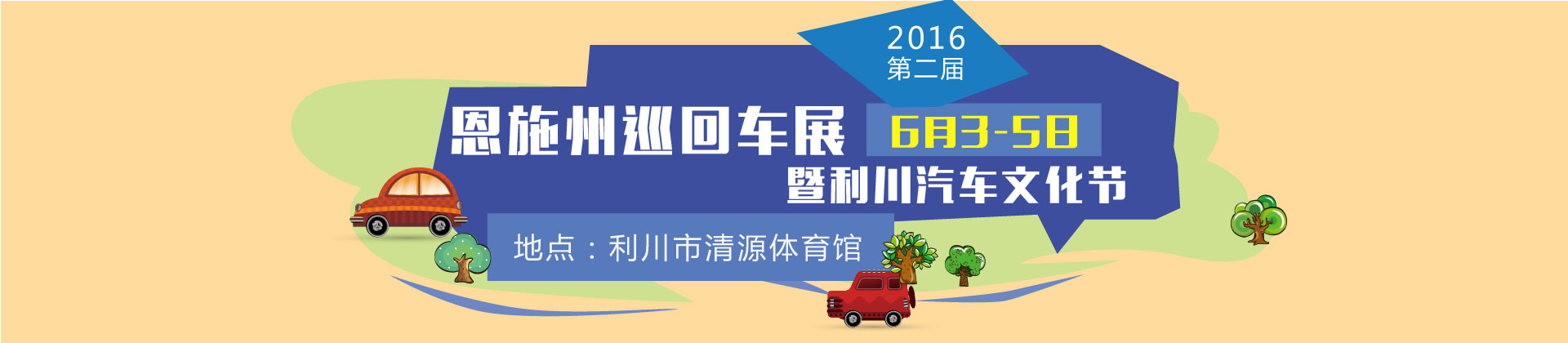 2016
第二届

恩施州巡回车展 6月3-5日
暨利川汽车文化节

地点：利川市清源体育馆